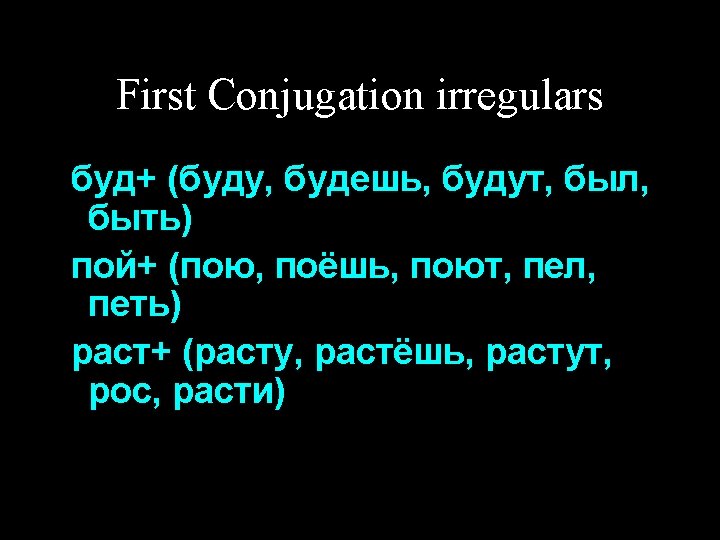 First Conjugation irregulars

буд+ (буду, будешь, будут, был, быть)

пой+ (пою, поёшь, поют, пел, петь)

раст+ (расту, растёшь, растут, рос, расти)